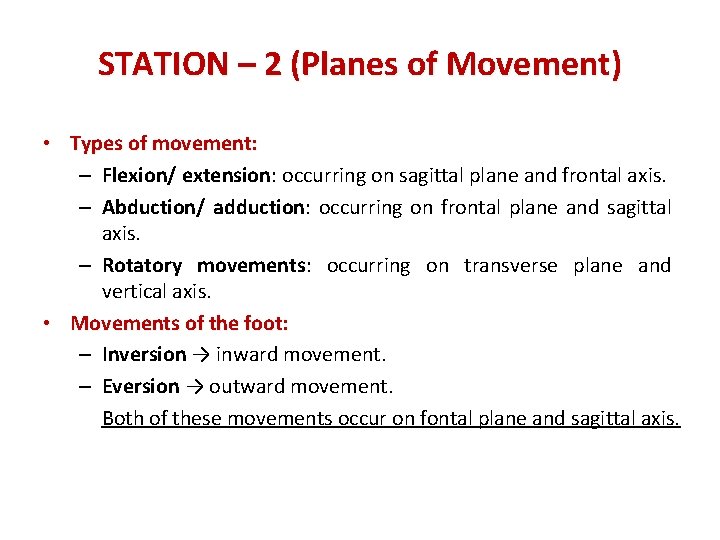 STATION – 2 (Planes of Movement)

• Types of movement:
– Flexion/ extension: occurring on sagittal plane and frontal axis.
– Abduction/ adduction: occurring on frontal plane and sagittal axis.
– Rotatory movements: occurring on transverse plane and vertical axis.

• Movements of the foot:
– Inversion → inward movement.
– Eversion → outward movement.
Both of these movements occur on fontal plane and sagittal axis.